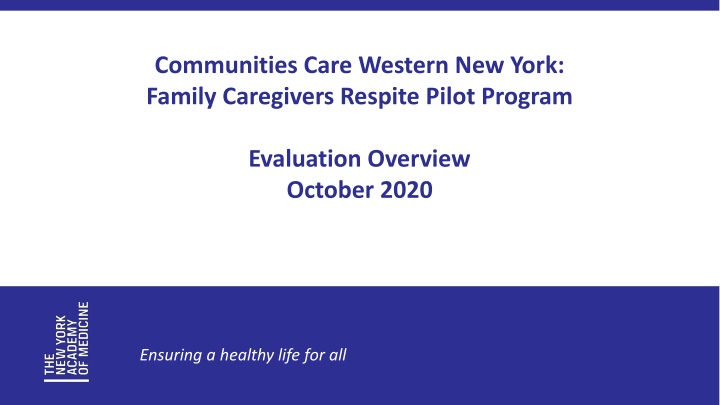 Communities Care Western New York:
Family Caregivers Respite Pilot Program

Evaluation Overview
October 2020

THE
NEW YORK
ACADEMY
OF MEDICINE

Ensuring a healthy life for all